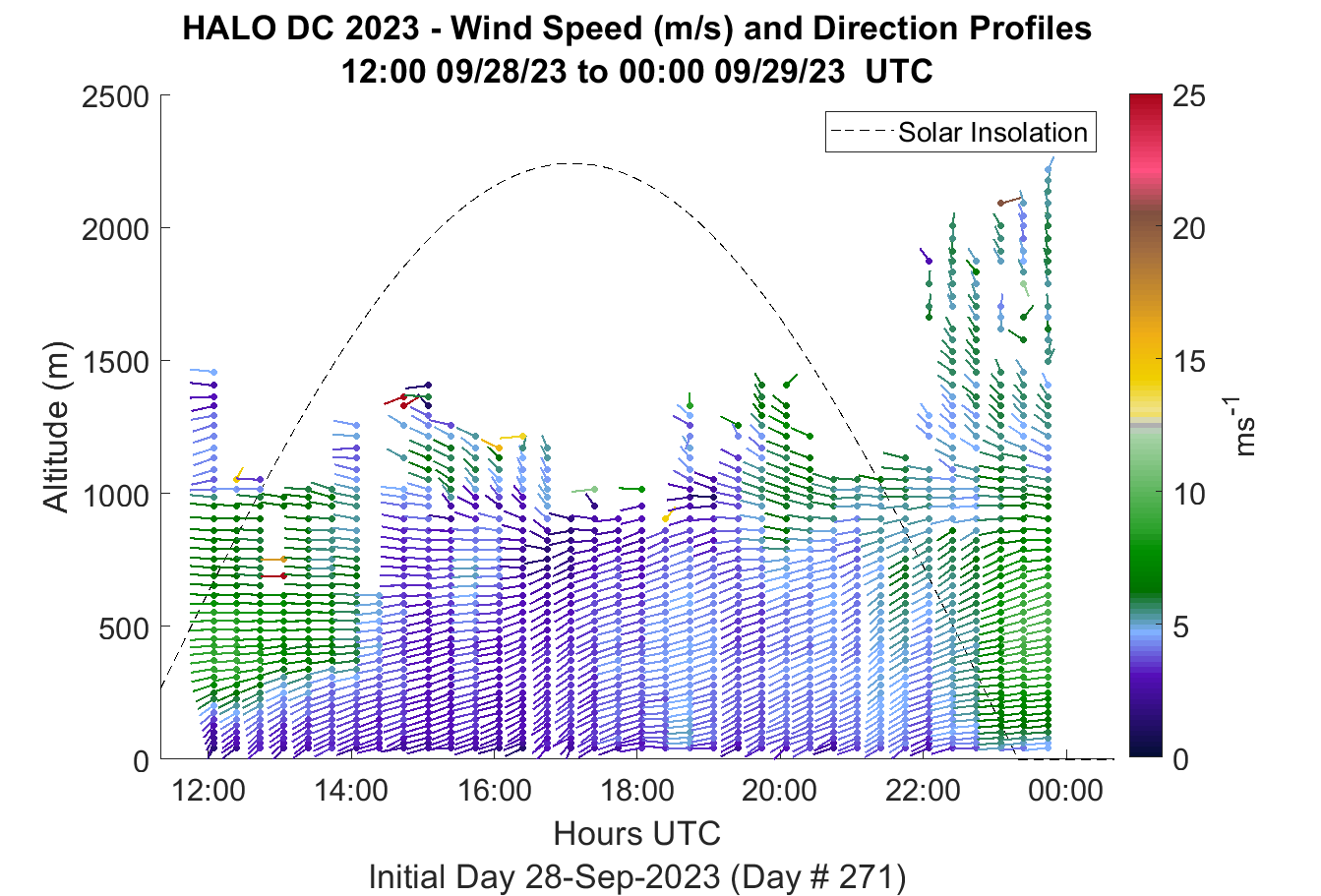 HALO DC 2023 - Wind Speed (m/s) and Direction Profiles
12:00 09/28/23 to 00:00 09/29/23 UTC

Solar Insolation

Altitude (m)

2500
2000
1500
1000
500
0

12:00
14:00
16:00
18:00
20:00
22:00
00:00

Hours UTC

Initial Day 28-Sep-2023 (Day # 271)

25
20
15
10
5
0

$ms^{-1}$